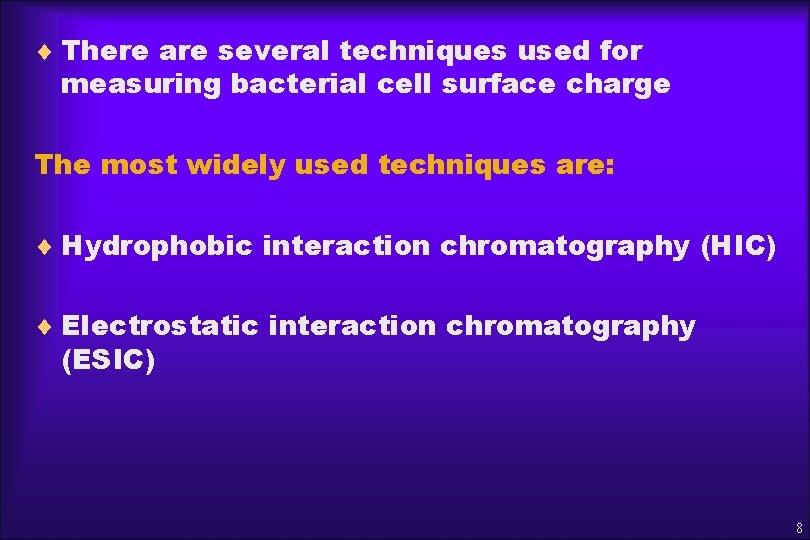 ♦ There are several techniques used for measuring bacterial cell surface charge

The most widely used techniques are:

♦ Hydrophobic interaction chromatography (HIC)

♦ Electrostatic interaction chromatography (ESIC)

8